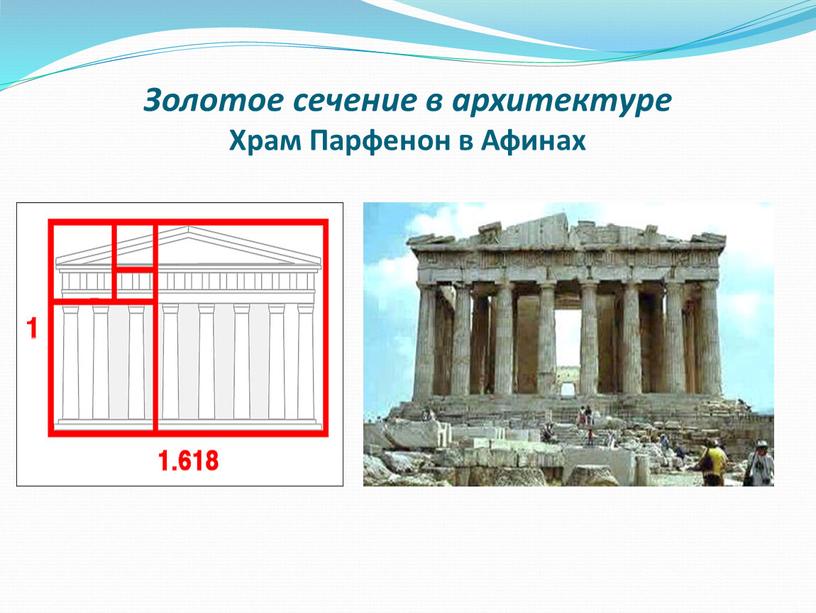 Золотое сечение в архитектуре
Храм Парфенон в Афинах

1

1.618